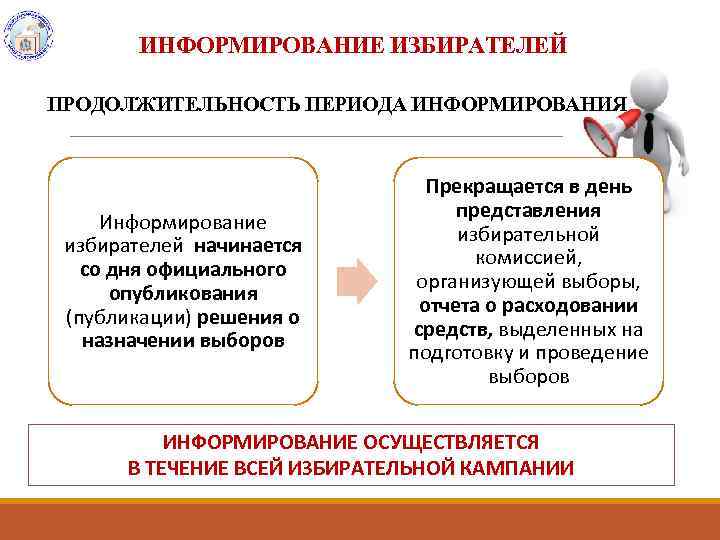 ИНФОРМИРОВАНИЕ ИЗБИРАТЕЛЕЙ

ПРОДОЛЖИТЕЛЬНОСТЬ ПЕРИОДА ИНФОРМИРОВАНИЯ

Информирование избирателей начинается со дня официального опубликования (публикации) решения о назначении выборов

Прекращается в день представления избирательной комиссией, организующей выборы, отчета о расходовании средств, выделенных на подготовку и проведение выборов

ИНФОРМИРОВАНИЕ ОСУЩЕСТВЛЯЕТСЯ В ТЕЧЕНИЕ ВСЕЙ ИЗБИРАТЕЛЬНОЙ КАМПАНИИ